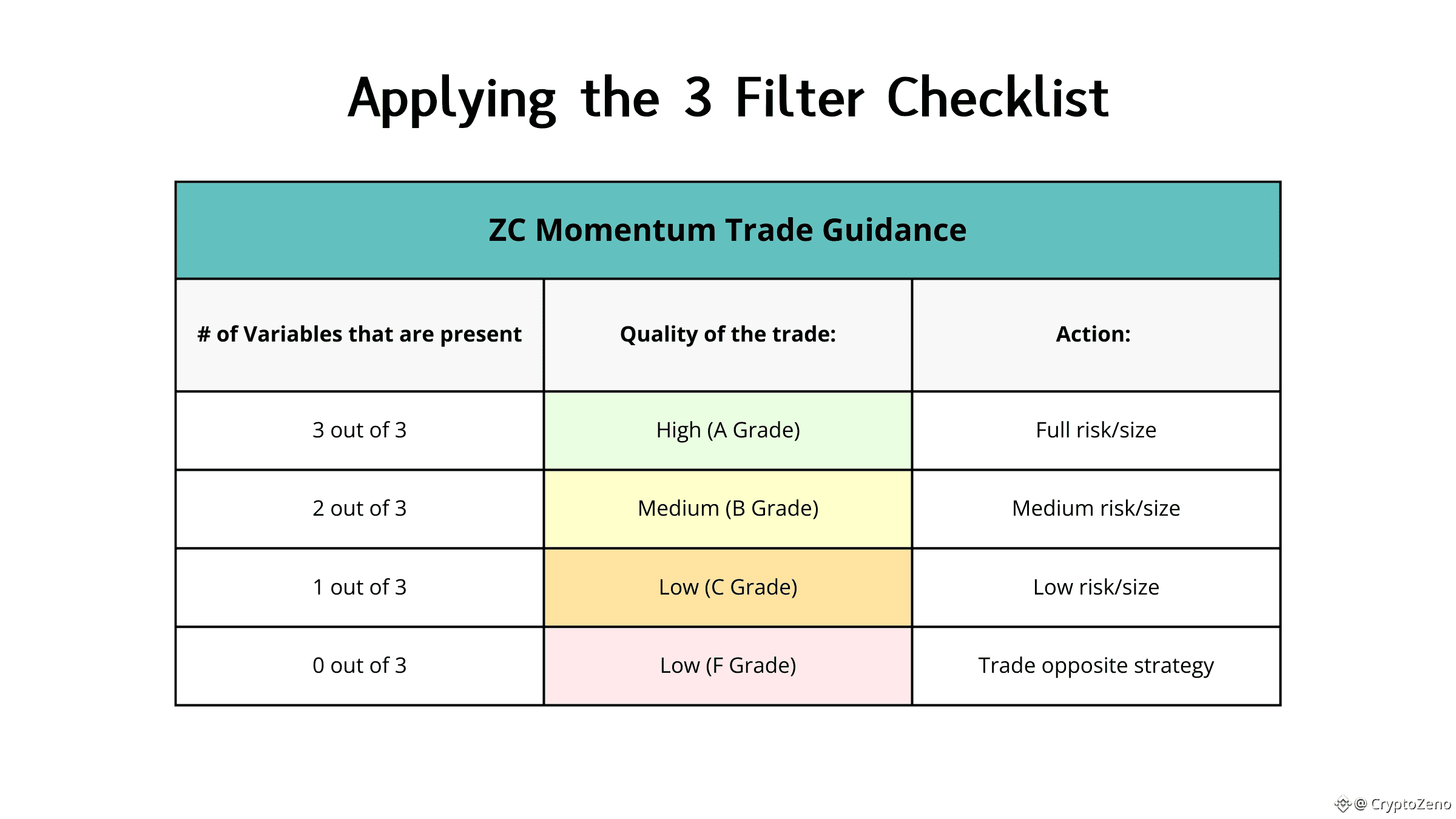 Applying the 3 Filter Checklist

ZC Momentum Trade Guidance

| # of Variables that are present | Quality of the trade: | Action: |
|---|---|---|
| 3 out of 3 | High (A Grade) | Full risk/size |
| 2 out of 3 | Medium (B Grade) | Medium risk/size |
| 1 out of 3 | Low (C Grade) | Low risk/size |
| 0 out of 3 | Low (F Grade) | Trade opposite strategy |

@ CryptoZeno